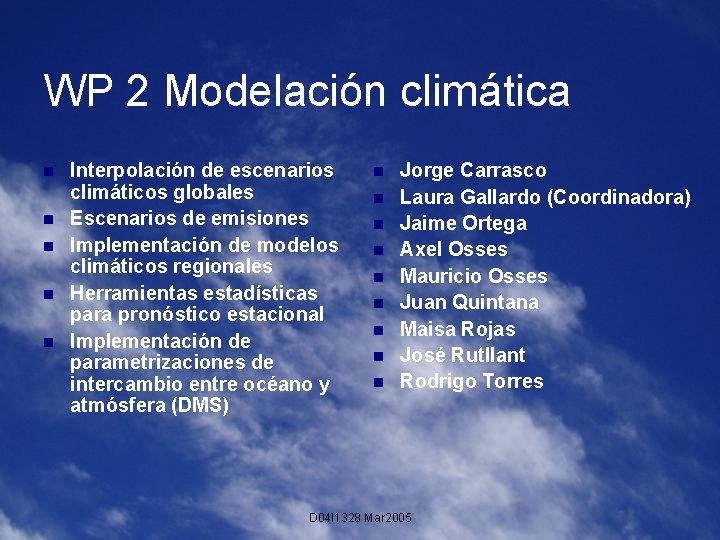 WP 2 Modelación climática

- Interpolación de escenarios climáticos globales
- Escenarios de emisiones
- Implementación de modelos climáticos regionales
- Herramientas estadísticas para pronóstico estacional
- Implementación de parametrizaciones de intercambio entre océano y atmósfera (DMS)

- Jorge Carrasco
- Laura Gallardo (Coordinadora)
- Jaime Ortega
- Axel Osses
- Mauricio Osses
- Juan Quintana
- Maisa Rojas
- José Rutllant
- Rodrigo Torres

D04I1328 Mar2005